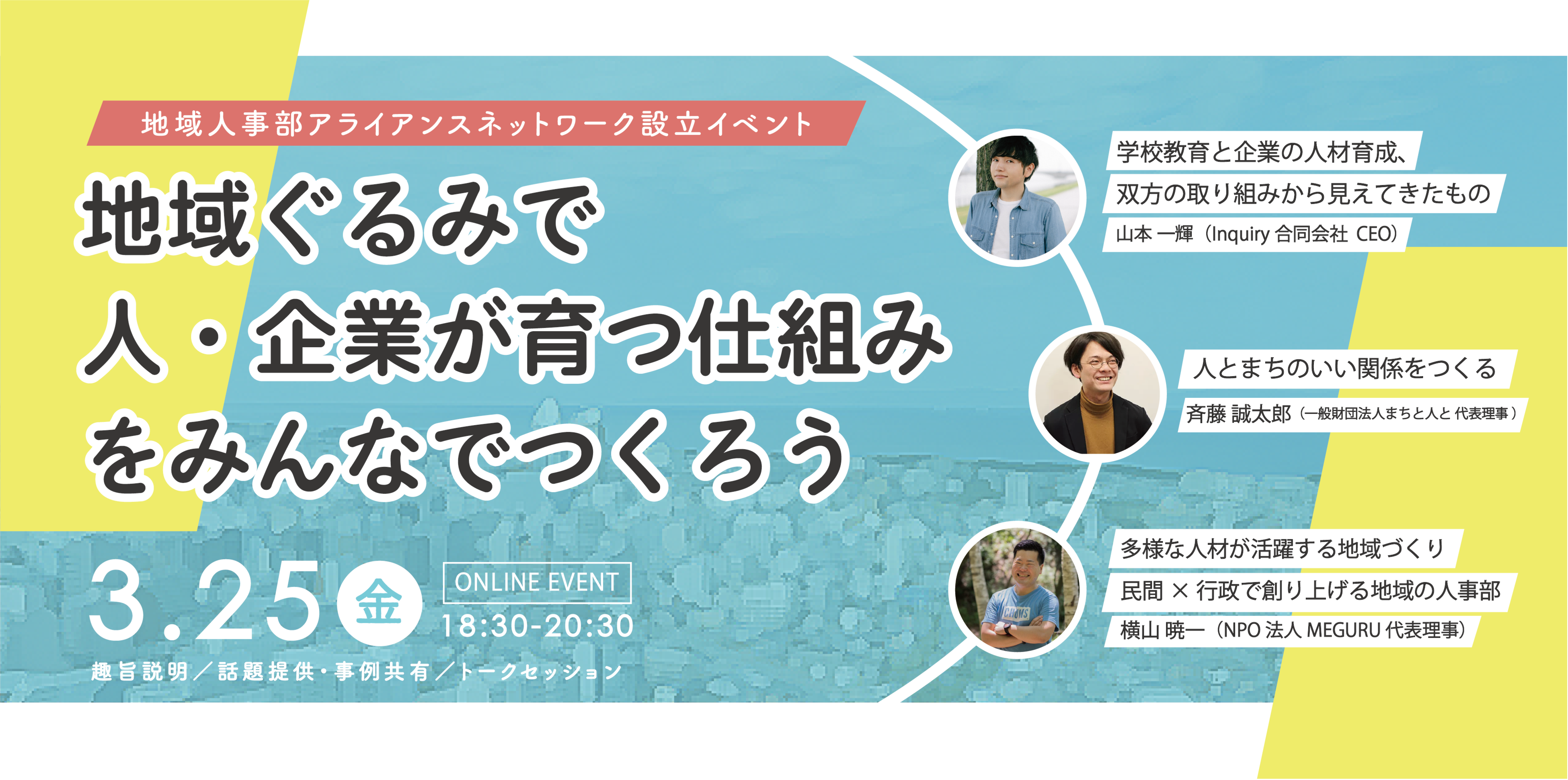 地域人事部アライアンスネットワーク設立イベント

地域ぐるみで
人・企業が育つ仕組み
をみんなでつくろう

3.25 金

ONLINE EVENT
18:30-20:30

趣旨説明／話題提供・事例共有／トークセッション

学校教育と企業の人材育成、
双方の取り組みから見えてきたもの
山本 一輝（Inquiry 合同会社 CEO）

人とまちのいい関係をつくる
斉藤 誠太郎（一般財団法人まちと人と 代表理事）

多様な人材が活躍する地域づくり
民間 × 行政で創り上げる地域の人事部
横山 暁一（NPO 法人 MEGURU 代表理事）